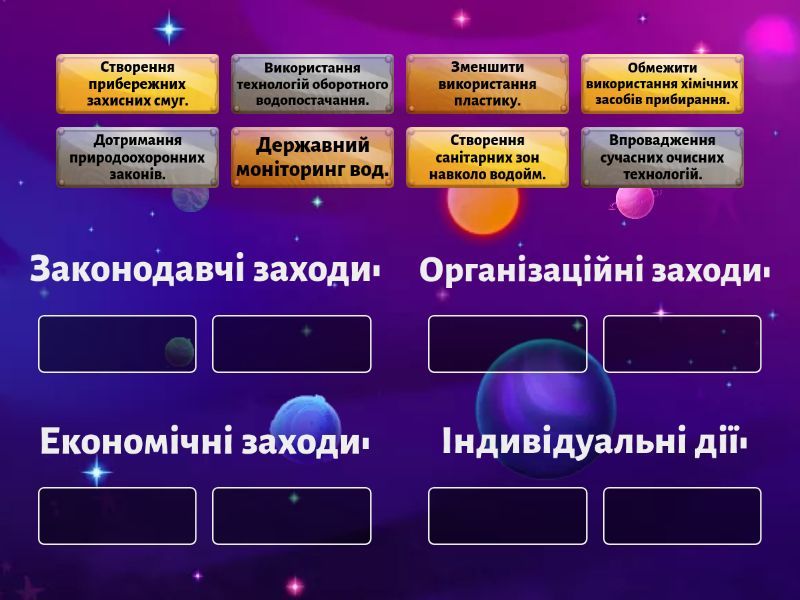 Створення прибережних захисних смуг.

Використання технологій оборотного водопостачання.

Зменшити використання пластику.

Обмежити використання хімічних засобів прибирання.

Дотримання природоохоронних законів.

Державний моніторинг вод.

Створення санітарних зон навколо водойм.

Впровадження сучасних очисних технологій.

Законодавчі заходи·

Організаційні заходи·

Економічні заходи·

Індивідуальні дії·